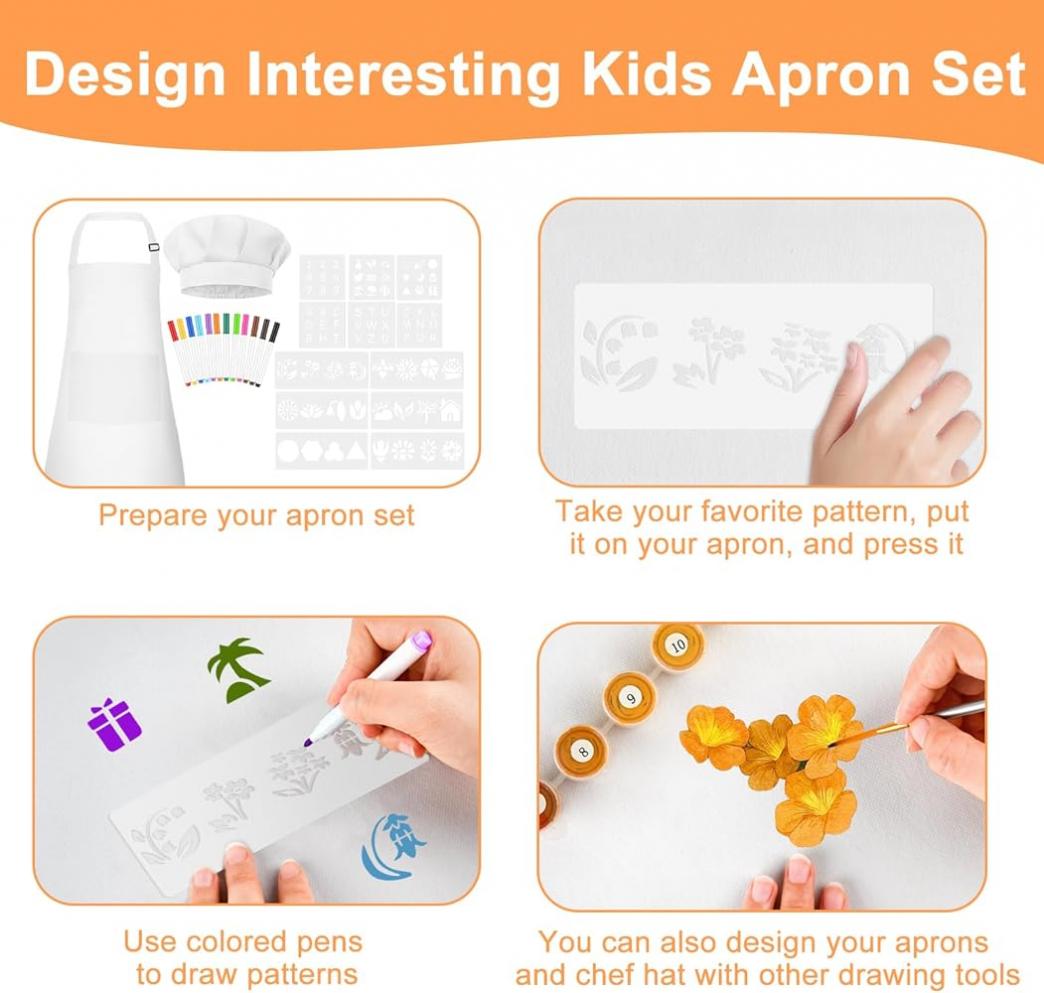 Design Interesting Kids Apron Set

Prepare your apron set

Take your favorite pattern, put it on your apron, and press it

Use colored pens to draw patterns

10

9

8

You can also design your aprons and chef hat with other drawing tools